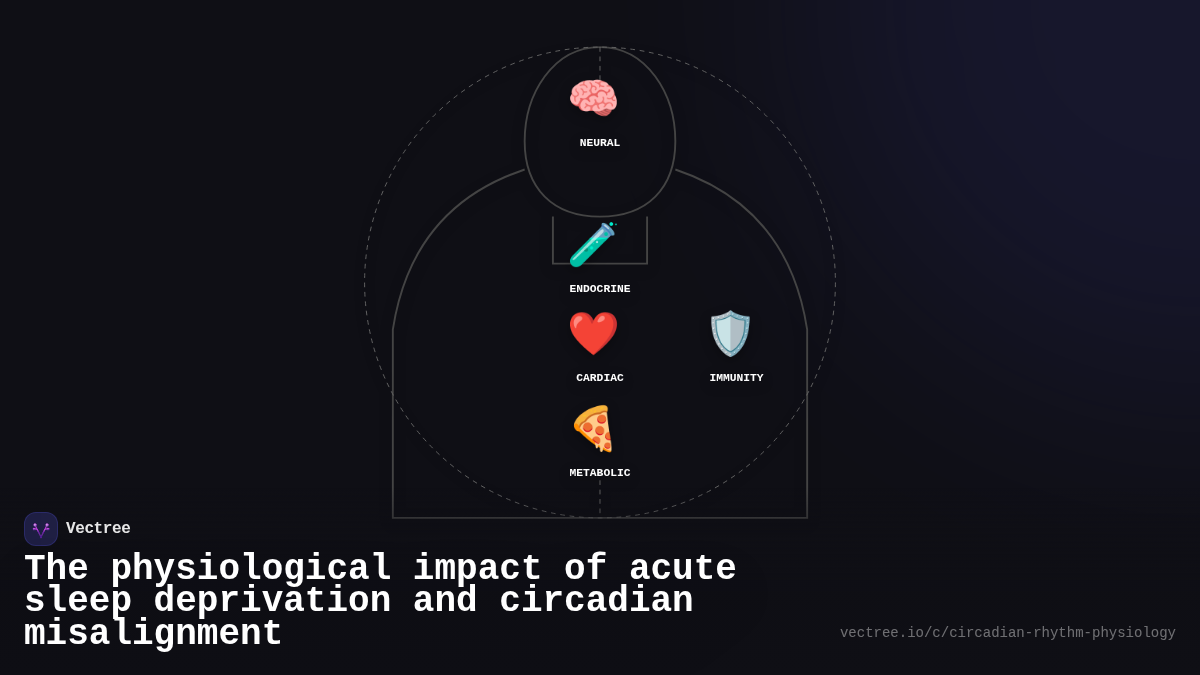 NEURAL

ENDOCRINE

CARDIAC

IMMUNITY

METABOLIC

Vectree

The physiological impact of acute sleep deprivation and circadian misalignment

vectree.io/c/circadian-rhythm-physiology